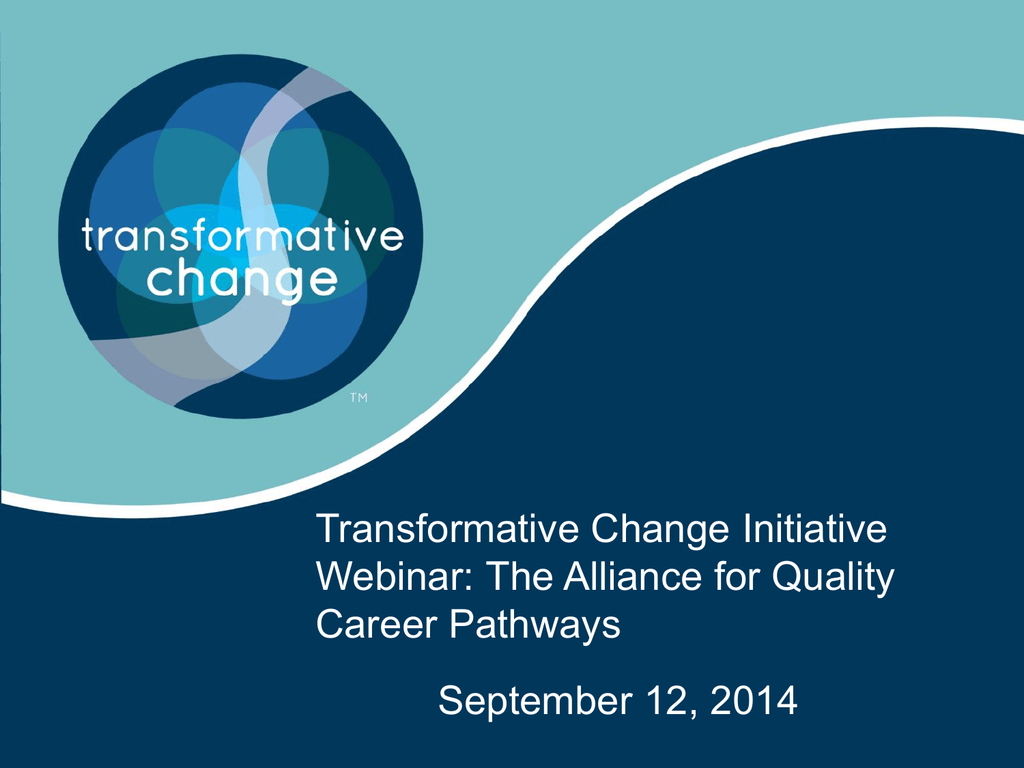 transformative change

TM

Transformative Change Initiative Webinar: The Alliance for Quality Career Pathways

September 12, 2014